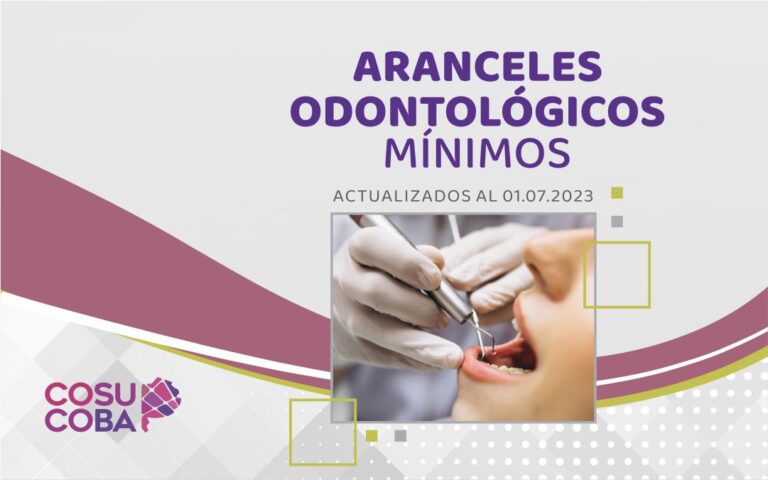 ARANCELES ODONTOLÓGICOS MÍNIMOS

ACTUALIZADOS AL 01.07.2023

COSU
COBA